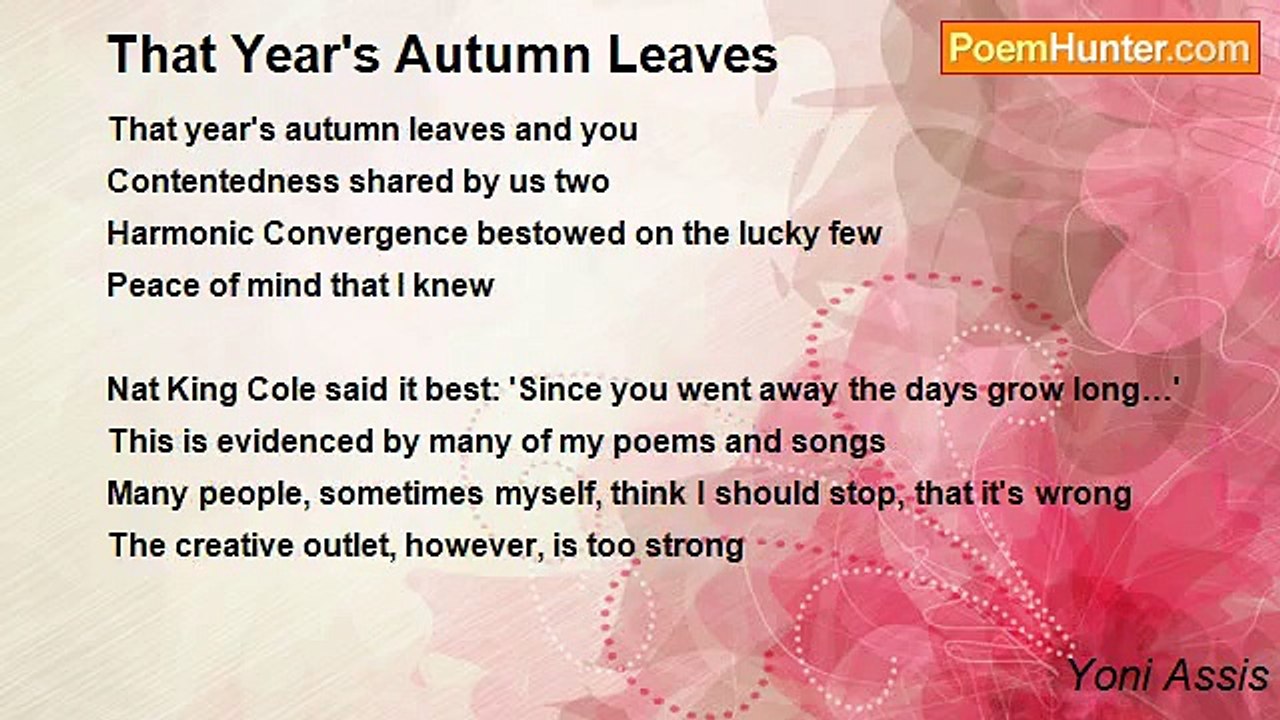 That Year's Autumn Leaves

PoemHunter.com

That year's autumn leaves and you
Contentedness shared by us two
Harmonic Convergence bestowed on the lucky few
Peace of mind that I knew

Nat King Cole said it best: 'Since you went away the days grow long...'
This is evidenced by many of my poems and songs
Many people, sometimes myself, think I should stop, that it's wrong
The creative outlet, however, is too strong

Yoni Assis